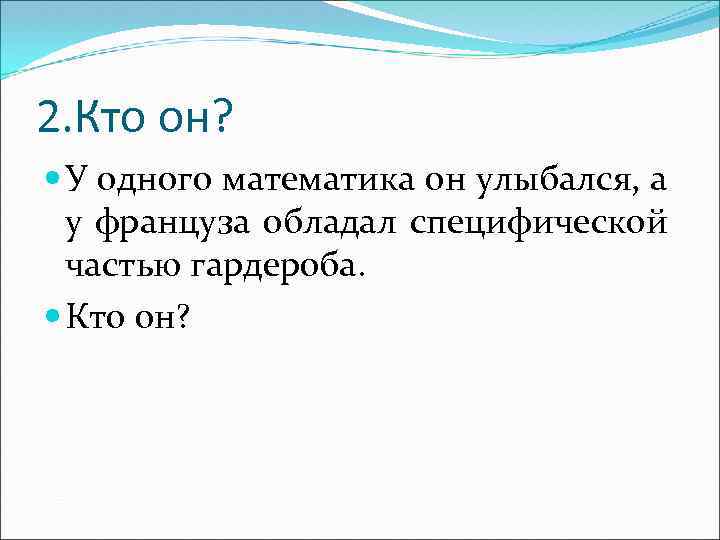 2.Кто он?

У одного математика он улыбался, а у француза обладал специфической частью гардероба.

Кто он?